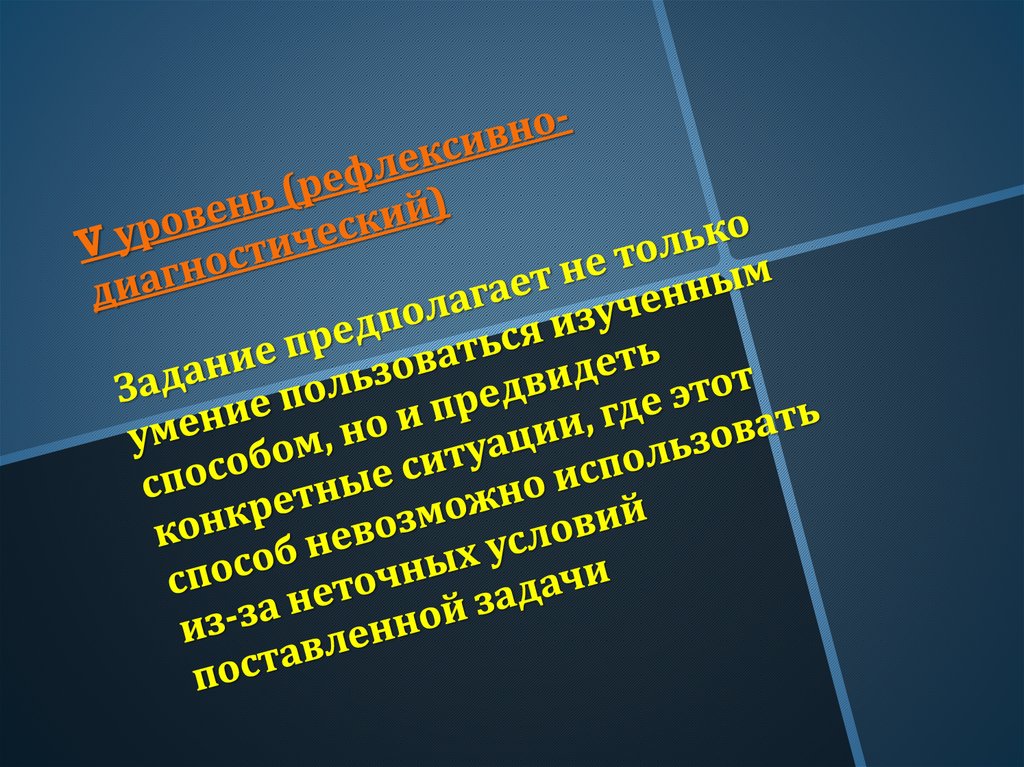 V уровень (рефлексивно-диагностический)

Задание предполагает не только умение пользоваться изученным способом, но и предвидеть конкретные ситуации, где этот способ невозможно использовать из-за неточных условий поставленной задачи